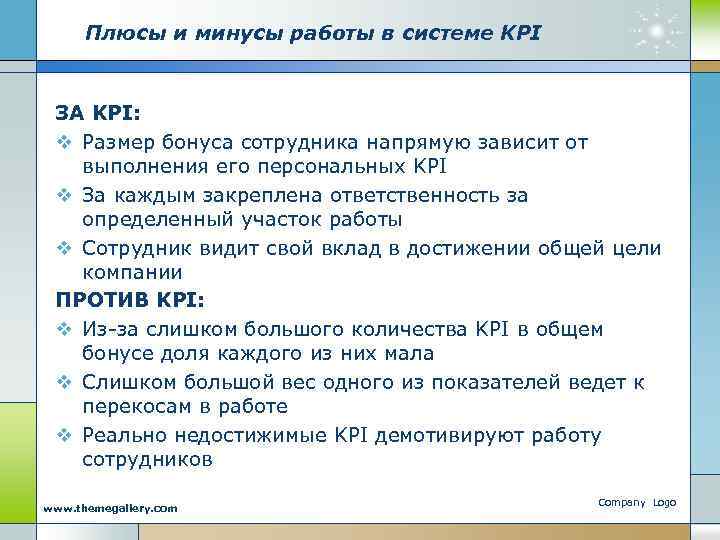 Плюсы и минусы работы в системе KPI

ЗА KPI:

❖ Размер бонуса сотрудника напрямую зависит от выполнения его персональных KPI

❖ За каждым закреплена ответственность за определенный участок работы

❖ Сотрудник видит свой вклад в достижении общей цели компании

ПРОТИВ KPI:

❖ Из-за слишком большого количества KPI в общем бонусе доля каждого из них мала

❖ Слишком большой вес одного из показателей ведет к перекосам в работе

❖ Реально недостижимые KPI демотивируют работу сотрудников

www.themegallery.com

Company Logo